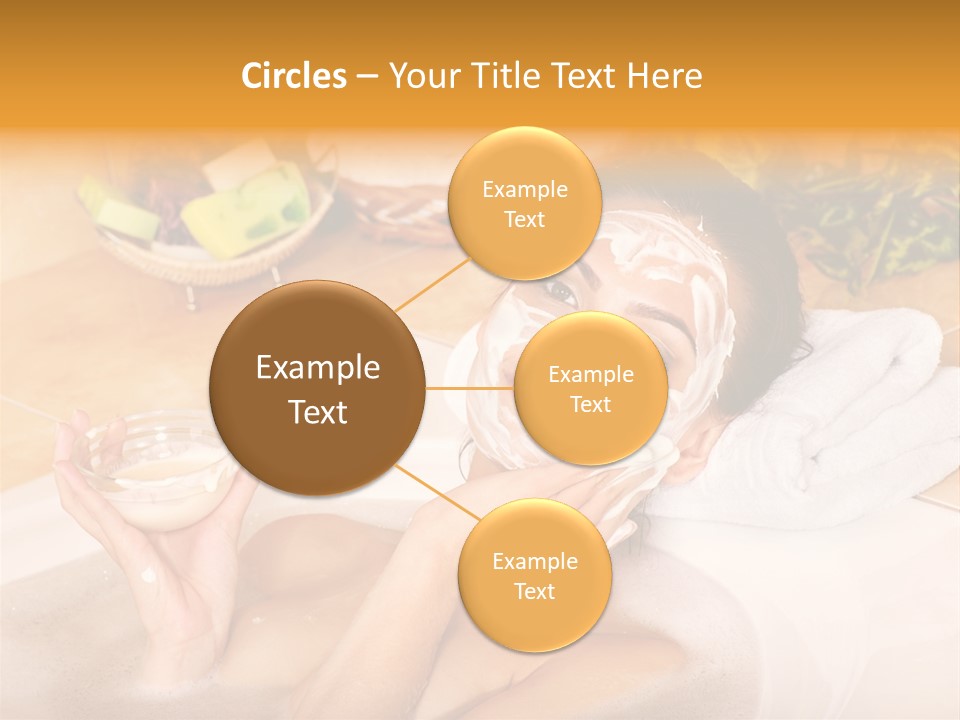 Circles – Your Title Text Here

Example Text

Example Text

Example Text

Example Text